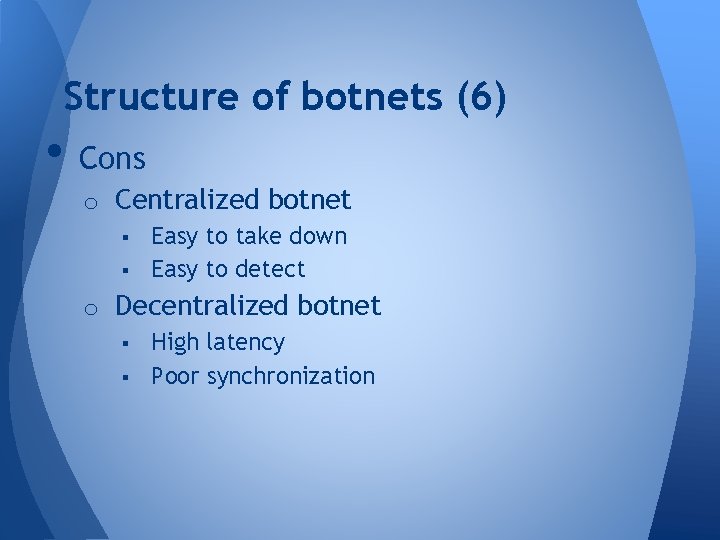 Structure of botnets (6)

• Cons
  o Centralized botnet
    ▪ Easy to take down
    ▪ Easy to detect
  o Decentralized botnet
    ▪ High latency
    ▪ Poor synchronization